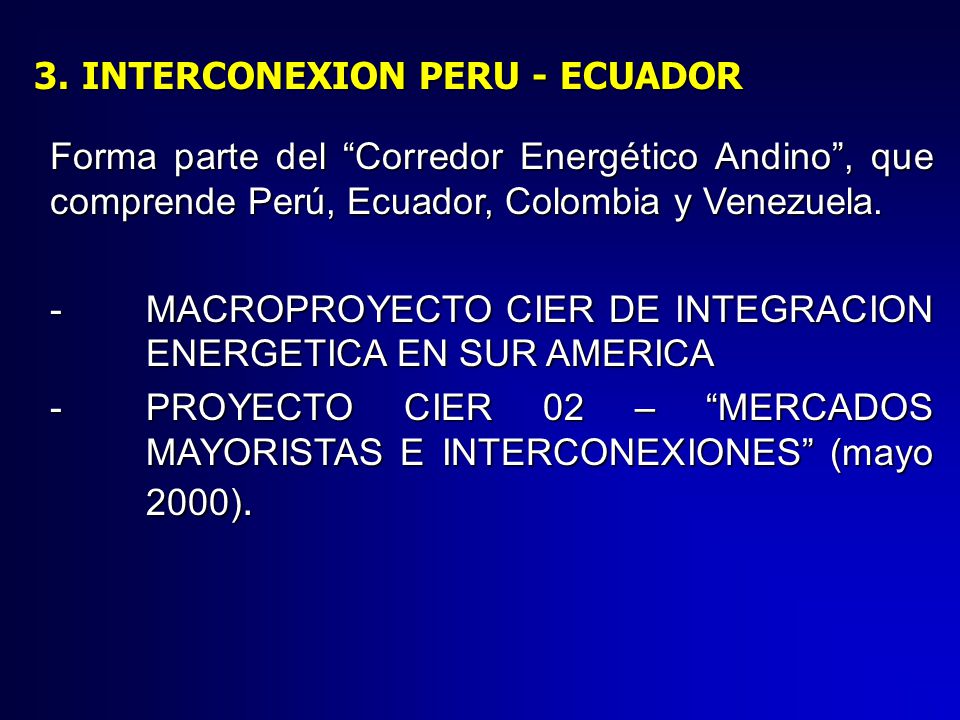 3. INTERCONEXION PERU - ECUADOR

Forma parte del “Corredor Energético Andino”, que comprende Perú, Ecuador, Colombia y Venezuela.

- MACROPROYECTO CIER DE INTEGRACION ENERGETICA EN SUR AMERICA

- PROYECTO CIER 02 – “MERCADOS MAYORISTAS E INTERCONEXIONES” (mayo 2000).